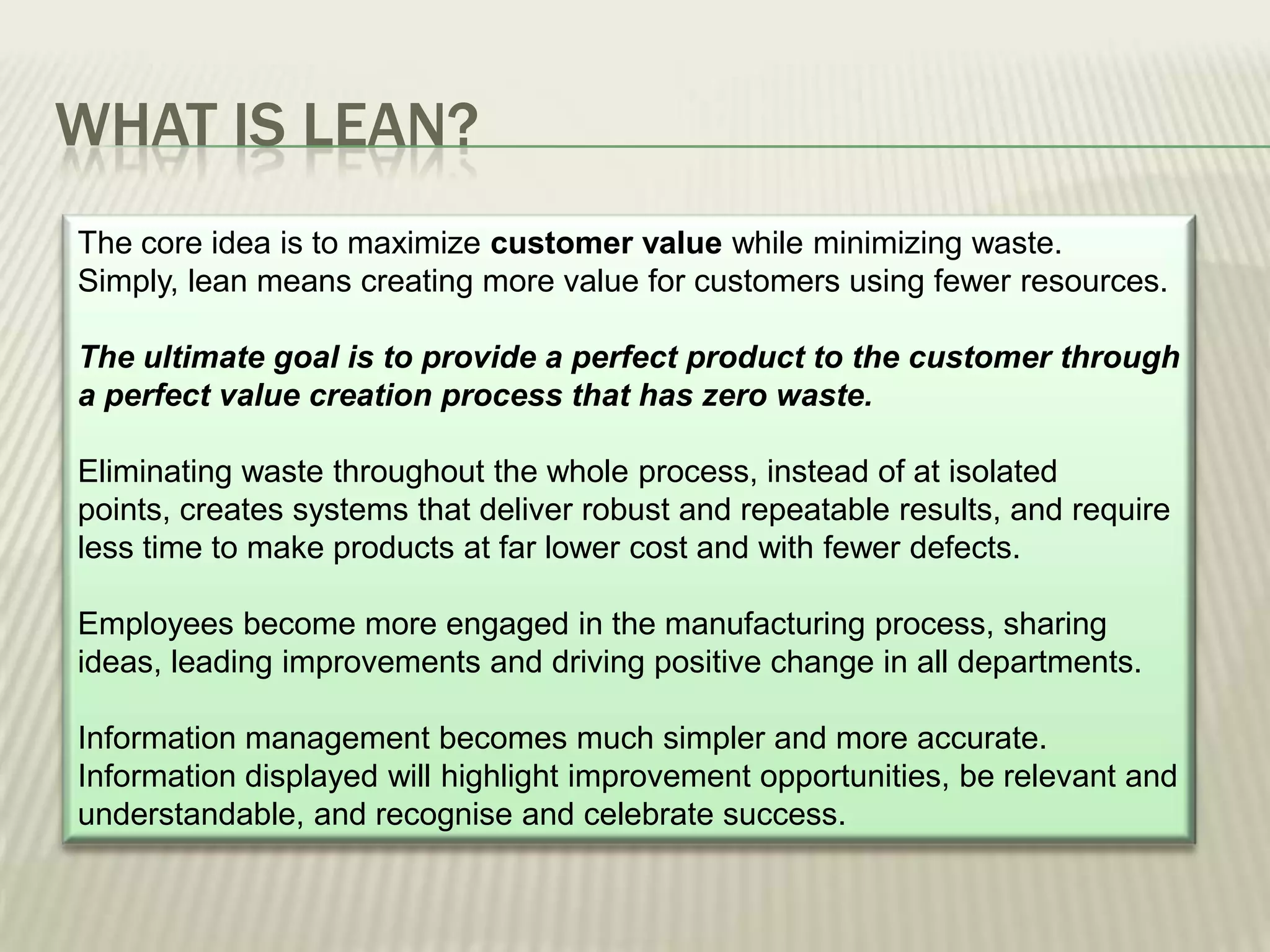 WHAT IS LEAN?

The core idea is to maximize customer value while minimizing waste. Simply, lean means creating more value for customers using fewer resources.

The ultimate goal is to provide a perfect product to the customer through a perfect value creation process that has zero waste.

Eliminating waste throughout the whole process, instead of at isolated points, creates systems that deliver robust and repeatable results, and require less time to make products at far lower cost and with fewer defects.

Employees become more engaged in the manufacturing process, sharing ideas, leading improvements and driving positive change in all departments.

Information management becomes much simpler and more accurate. Information displayed will highlight improvement opportunities, be relevant and understandable, and recognise and celebrate success.